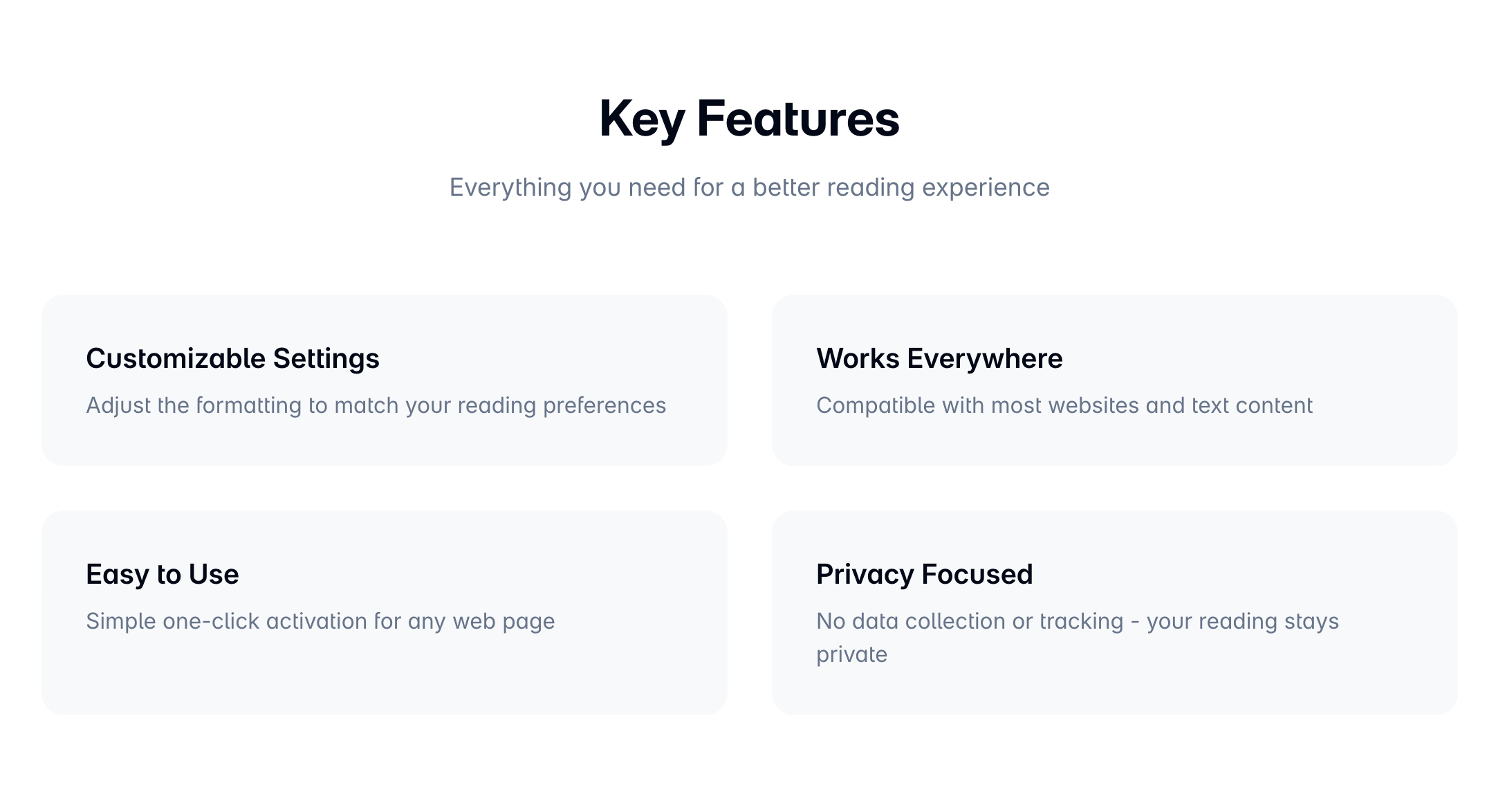 Key Features

Everything you need for a better reading experience

Customizable Settings

Adjust the formatting to match your reading preferences

Works Everywhere

Compatible with most websites and text content

Easy to Use

Simple one-click activation for any web page

Privacy Focused

No data collection or tracking - your reading stays private